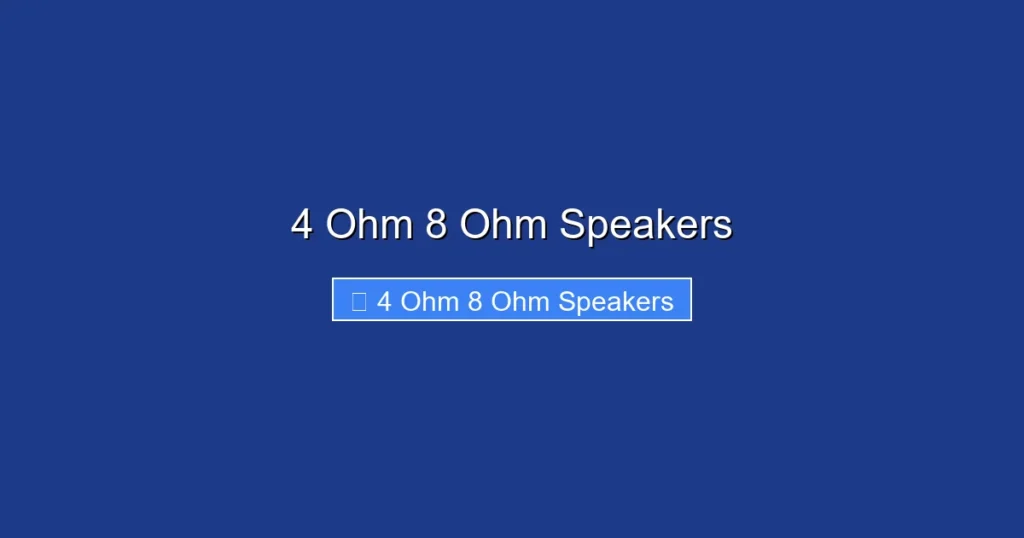 4 Ohm 8 Ohm Speakers

4 Ohm 8 Ohm Speakers